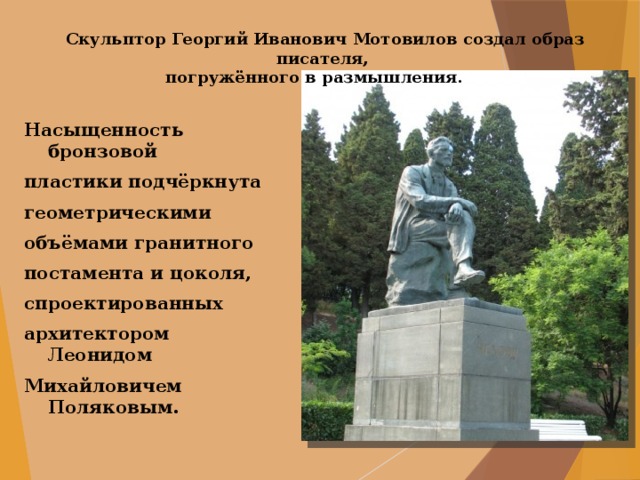 Скульптор Георгий Иванович Мотовилов создал образ писателя, погружённого в размышления.

Насыщенность бронзовой пластики подчёркнута геометрическими объёмами гранитного постамента и цоколя, спроектированных архитектором Леонидом Михайловичем Поляковым.